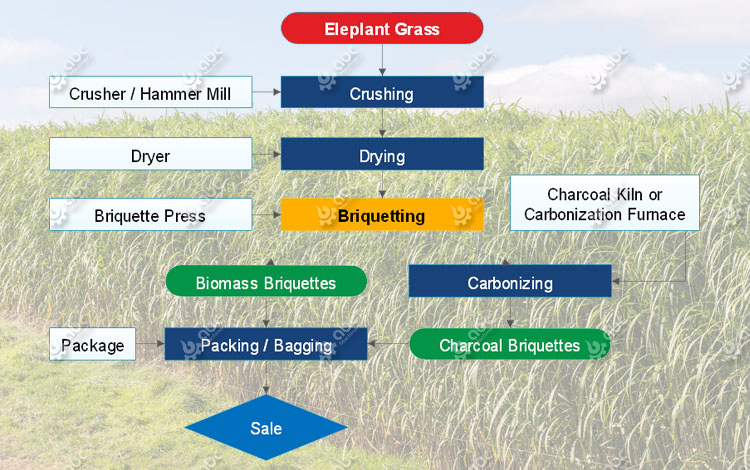 Eleplant Grass

Crusher / Hammer Mill

Crushing

Dryer

Drying

Briquette Press

Briquetting

Charcoal Kiln or Carbonization Furnace

Biomass Briquettes

Carbonizing

Package

Packing / Bagging

Charcoal Briquettes

Sale